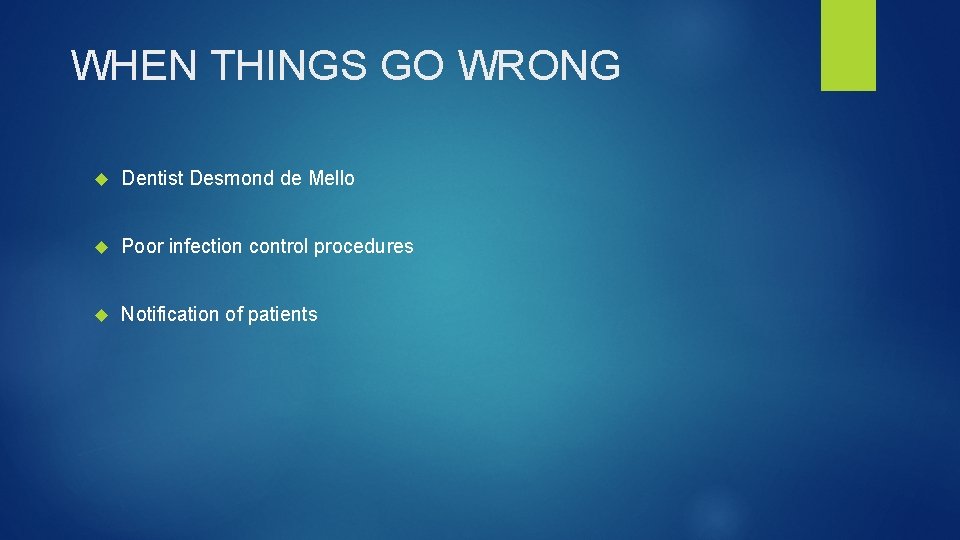 WHEN THINGS GO WRONG

Dentist Desmond de Mello

Poor infection control procedures

Notification of patients